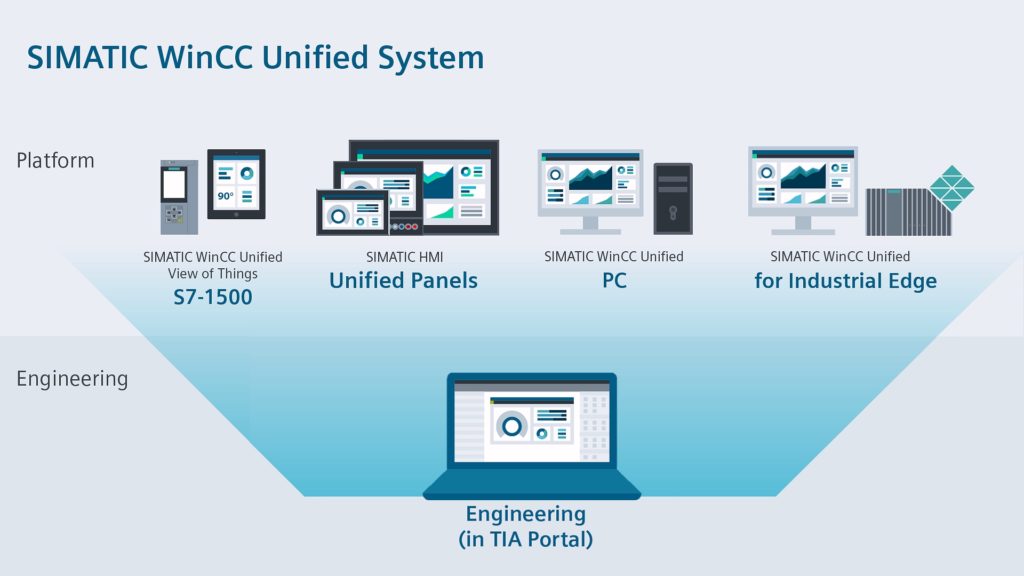 SIMATIC WinCC Unified System

Platform

90°

SIMATIC WinCC Unified
View of Things
S7-1500

SIMATIC HMI
Unified Panels

SIMATIC WinCC Unified
PC

SIMATIC WinCC Unified
for Industrial Edge

Engineering

Engineering
(in TIA Portal)